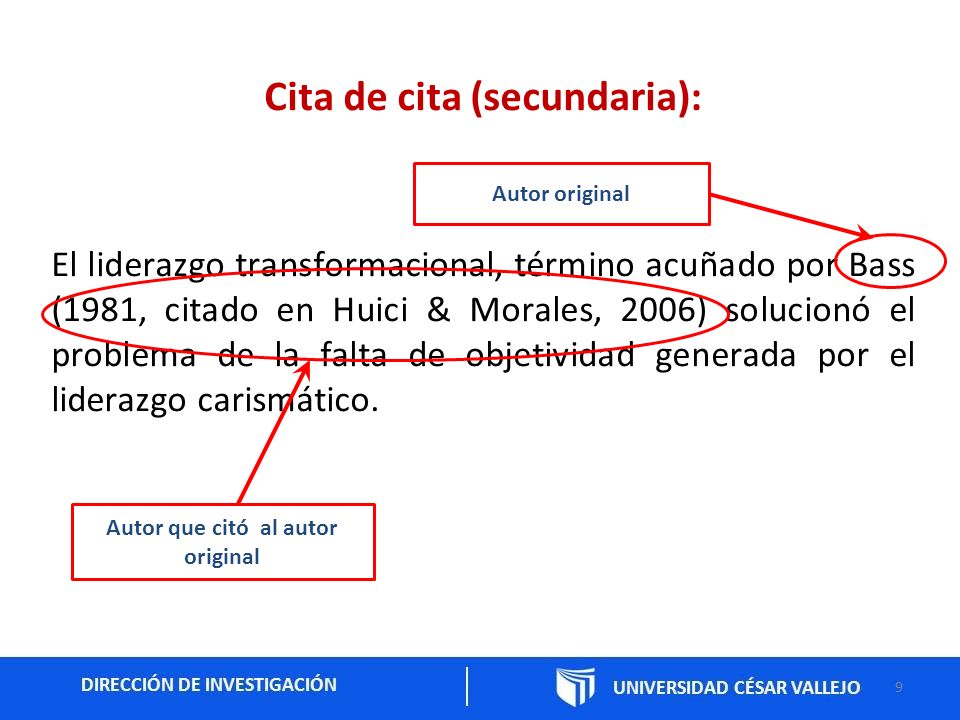 Cita de cita (secundaria):

Autor original

El liderazgo transformacional, término acuñado por Bass (1981, citado en Huici & Morales, 2006) solucionó el problema de la falta de objetividad generada por el liderazgo carismático.

Autor que citó al autor original

DIRECCIÓN DE INVESTIGACIÓN

UNIVERSIDAD CÉSAR VALLEJO

9